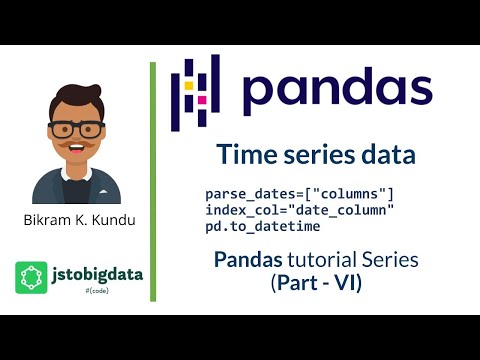 Bikram K. Kundu

jstobigdata
#{code}

pandas

Time series data

parse_dates=["columns"]
index_col="date_column"
pd.to_datetime

Pandas tutorial Series
(Part - VI)